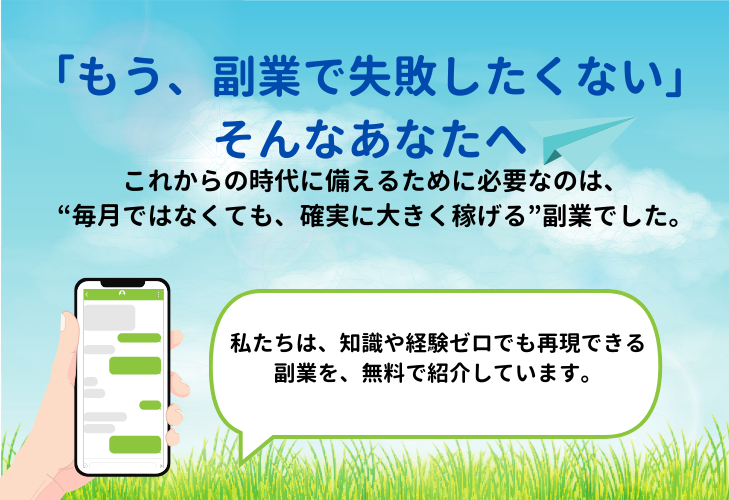 「もう、副業で失敗したくない」
そんなあなたへ

これからの時代に備えるために必要なのは、
“毎月ではなくても、確実に大きく稼げる”副業でした。

私たちは、知識や経験ゼロでも再現できる
副業を、無料で紹介しています。